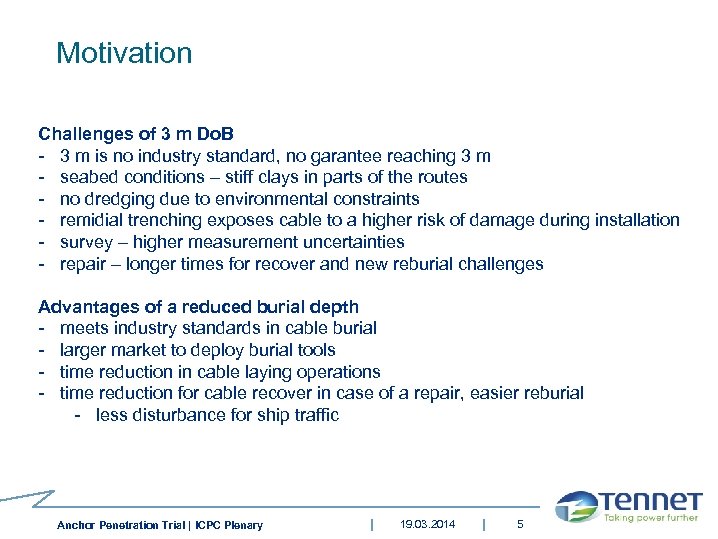 Motivation

Challenges of 3 m DoB
- 3 m is no industry standard, no garantee reaching 3 m
- seabed conditions – stiff clays in parts of the routes
- no dredging due to environmental constraints
- remidial trenching exposes cable to a higher risk of damage during installation
- survey – higher measurement uncertainties
- repair – longer times for recover and new reburial challenges

Advantages of a reduced burial depth
- meets industry standards in cable burial
- larger market to deploy burial tools
- time reduction in cable laying operations
- time reduction for cable recover in case of a repair, easier reburial
- less disturbance for ship traffic

Anchor Penetration Trial | ICPC Plenary | 19.03.2014 | 5

TenneT
Taking power further